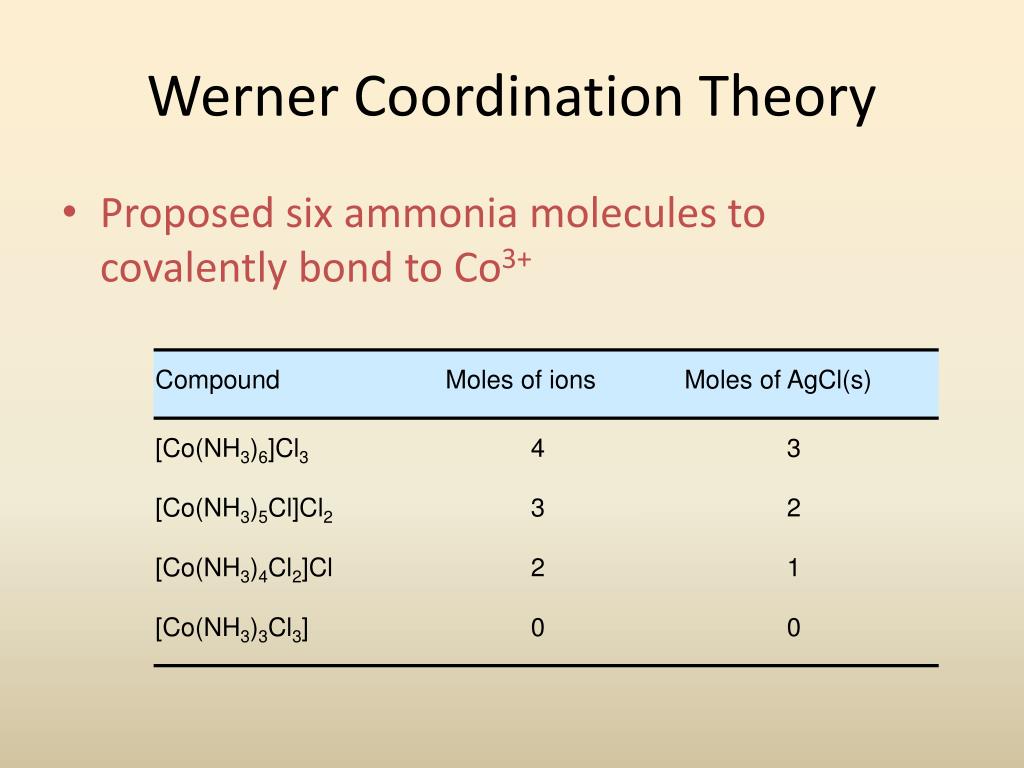 Werner Coordination Theory

• Proposed six ammonia molecules to covalently bond to $Co^{3+}$

| Compound | Moles of ions | Moles of AgCl(s) |
|---|---|---|
| $[Co(NH_3)_6]Cl_3$ | 4 | 3 |
| $[Co(NH_3)_5Cl]Cl_2$ | 3 | 2 |
| $[Co(NH_3)_4Cl_2]Cl$ | 2 | 1 |
| $[Co(NH_3)_3Cl_3]$ | 0 | 0 |